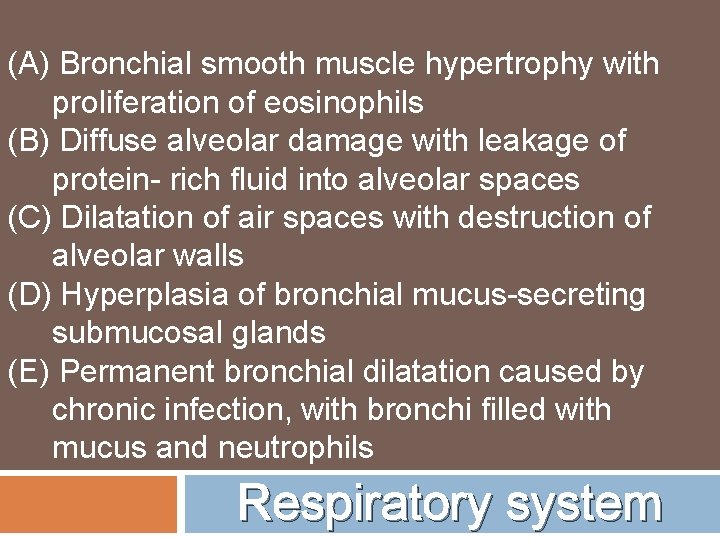 (A) Bronchial smooth muscle hypertrophy with proliferation of eosinophils
(B) Diffuse alveolar damage with leakage of protein- rich fluid into alveolar spaces
(C) Dilatation of air spaces with destruction of alveolar walls
(D) Hyperplasia of bronchial mucus-secreting submucosal glands
(E) Permanent bronchial dilatation caused by chronic infection, with bronchi filled with mucus and neutrophils

Respiratory system